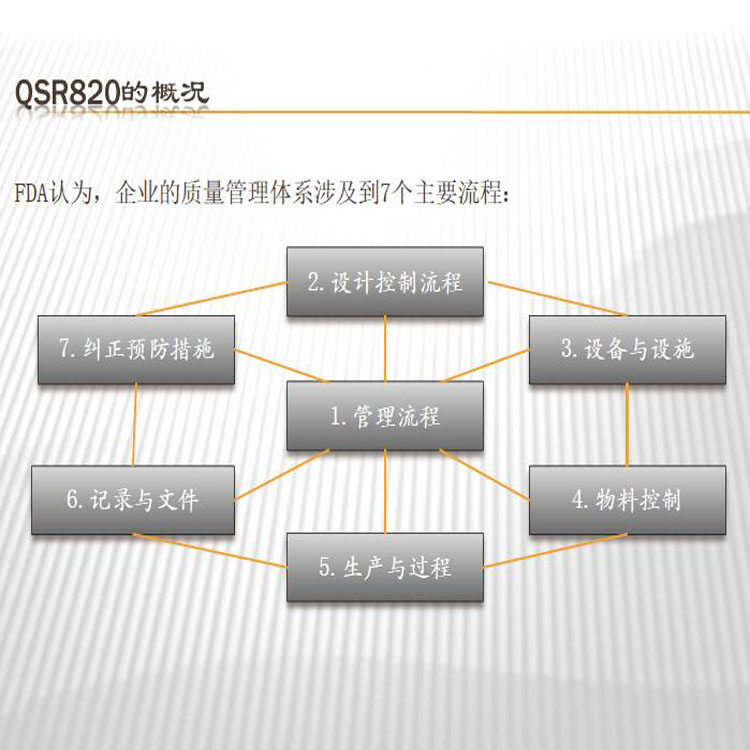 QSR820的概况

FDA认为，企业的质量管理体系涉及到7个主要流程：

2. 设计控制流程

7. 纠正预防措施

3. 设备与设施

1. 管理流程

6. 记录与文件

4. 物料控制

5. 生产与过程